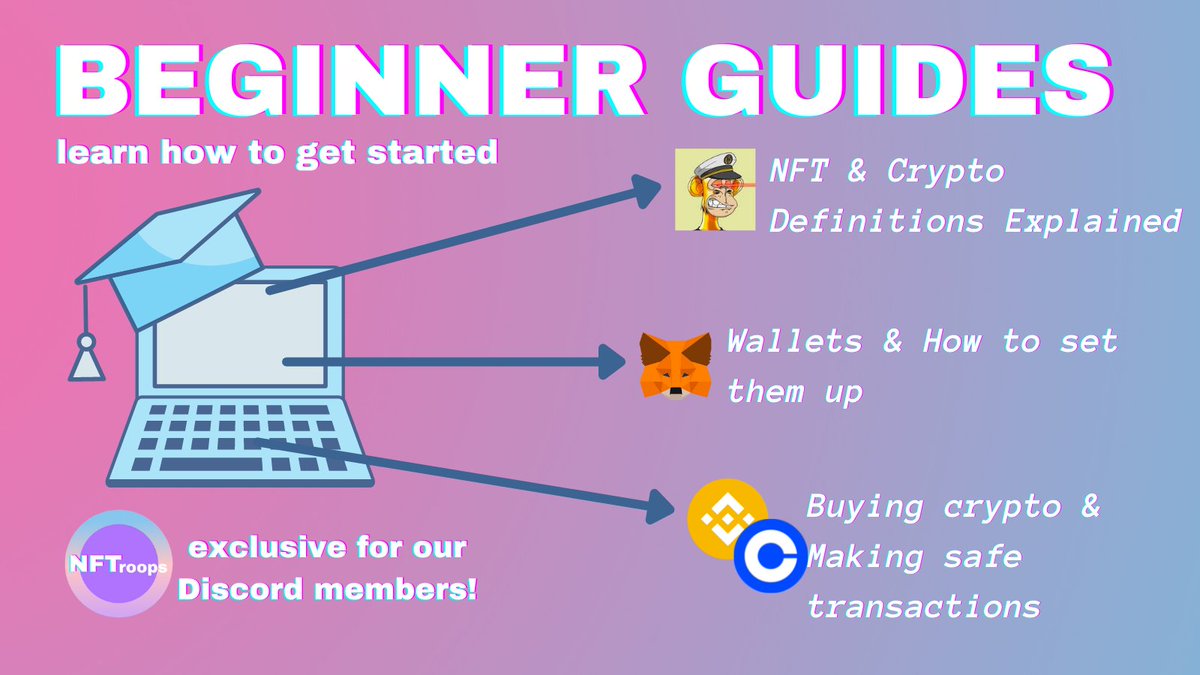 BEGINNER GUIDES

learn how to get started

NFT & Crypto Definitions Explained

Wallets & How to set them up

Buying crypto & Making safe transactions

NFTroops

exclusive for our Discord members!